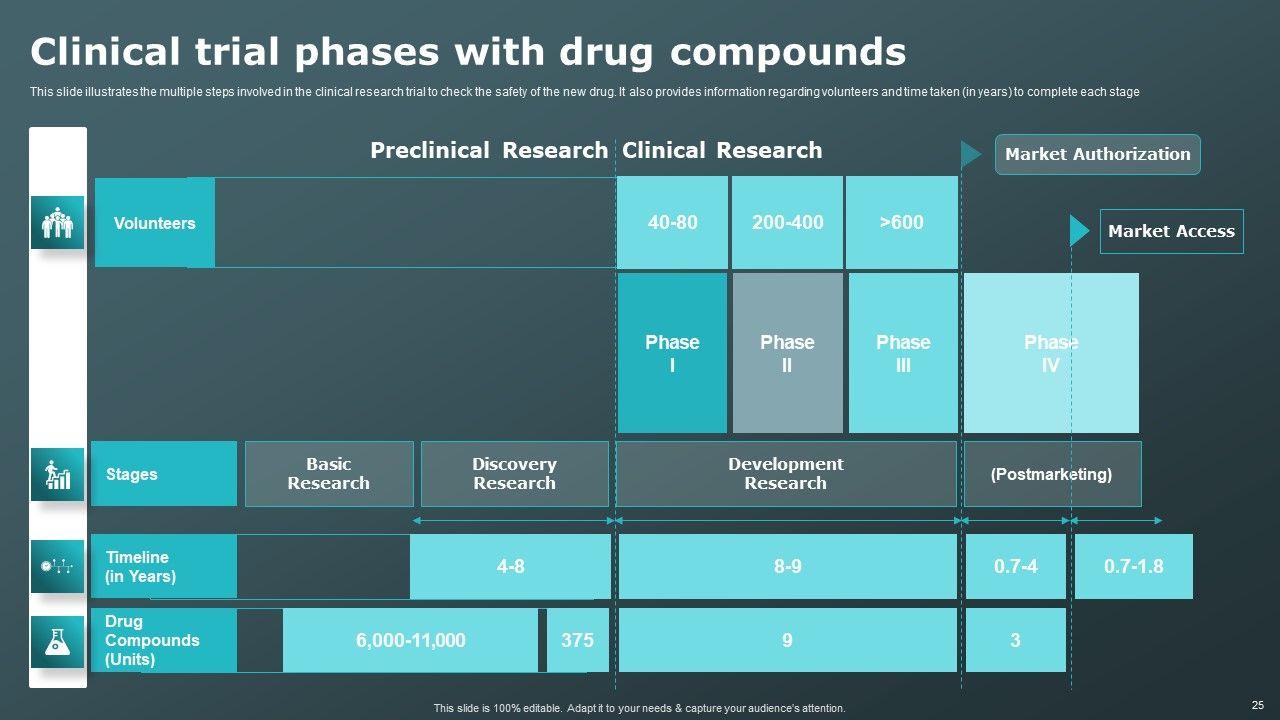 Clinical trial phases with drug compounds

This slide illustrates the multiple steps involved in the clinical research trial to check the safety of the new drug. It also provides information regarding volunteers and time taken (in years) to complete each stage

Preclinical Research Clinical Research

Market Authorization

Market Access

Volunteers

40-80

200-400

>600

Phase I

Phase II

Phase III

Phase IV

Stages

Basic Research

Discovery Research

Development Research

(Postmarketing)

Timeline (in Years)

4-8

8-9

0.7-4

0.7-1.8

Drug Compounds (Units)

6,000-11,000

375

9

3

This slide is 100% editable. Adapt it to your needs & capture your audience's attention.

25